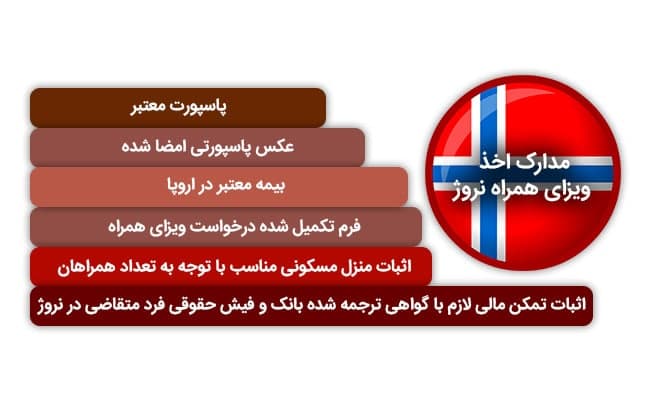 مدارک اخذ
ویزای همراه نروژ

پاسپورت معتبر

عکس پاسپورتی امضا شده

بیمه معتبر در اروپا

فرم تکمیل شده درخواست ویزای همراه

اثبات منزل مسکونی مناسب با توجه به تعداد همراهان

اثبات تمکن مالی لازم با گواهی ترجمه شده بانک و فیش حقوقی فرد متقاضی در نروژ